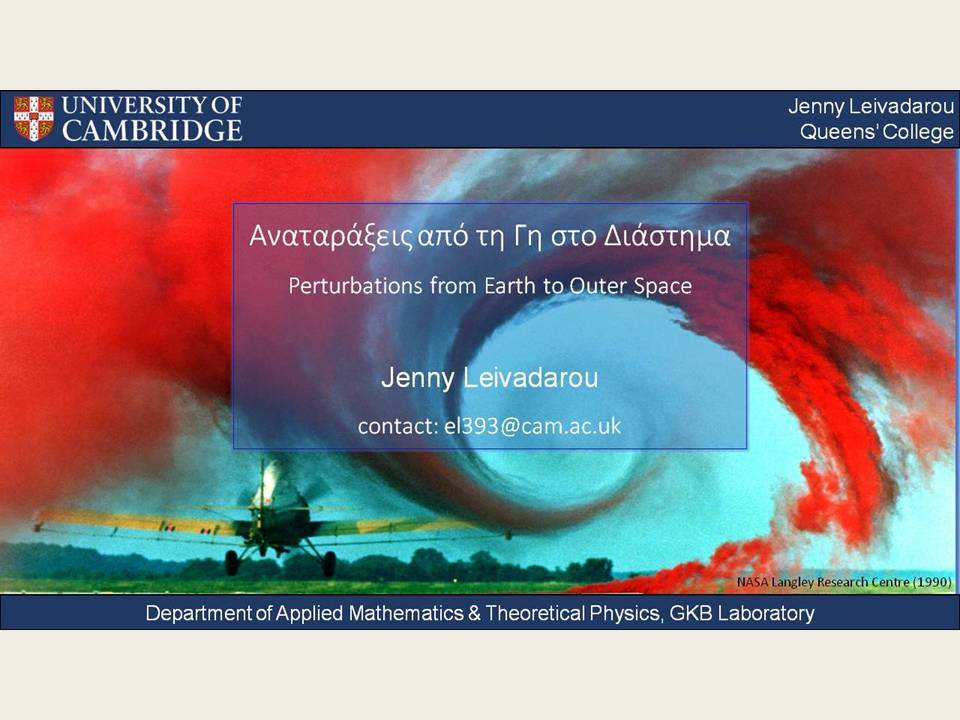 UNIVERSITY OF CAMBRIDGE

Jenny Leivadarou
Queens' College

Αναταράξεις από τη Γη στο Διάστημα

Perturbations from Earth to Outer Space

Jenny Leivadarou

contact: el393@cam.ac.uk

NASA Langley Research Centre (1990)

Department of Applied Mathematics & Theoretical Physics, GKB Laboratory